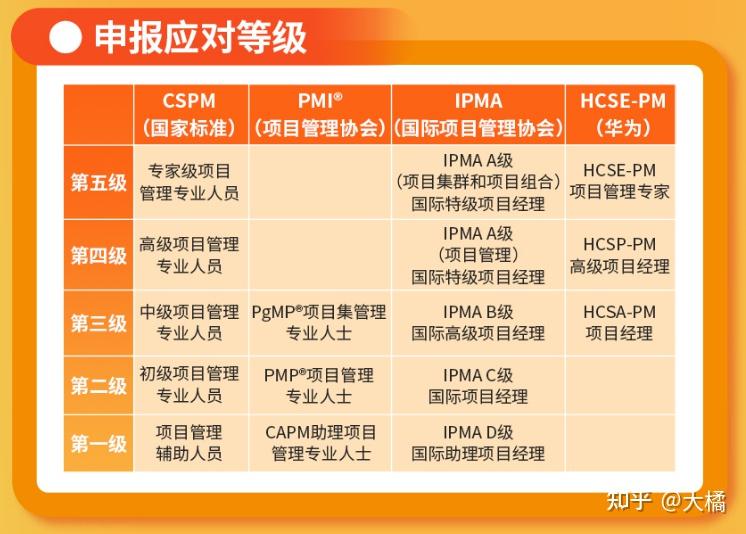 申报应对等级

| | CSPM（国家标准） | PMI®（项目管理协会） | IPMA（国际项目管理协会） | HCSE-PM（华为） |
|---|---|---|---|---|
| 第五级 | 专家级项目管理专业人员 | | IPMA A级（项目集群和项目组合）国际特级项目经理 | HCSE-PM 项目管理专家 |
| 第四级 | 高级项目管理专业人员 | | IPMA A级（项目管理）国际特级项目经理 | HCSP-PM 高级项目经理 |
| 第三级 | 中级项目管理专业人员 | PgMP®项目集管理专业人士 | IPMA B级 国际高级项目经理 | HCSA-PM 项目经理 |
| 第二级 | 初级项目管理专业人员 | PMP®项目管理专业人士 | IPMA C级 国际项目经理 | |
| 第一级 | 项目管理辅助人员 | CAPM助理项目管理专业人士 | IPMA D级 国际助理项目经理 | |

知乎 @大橘